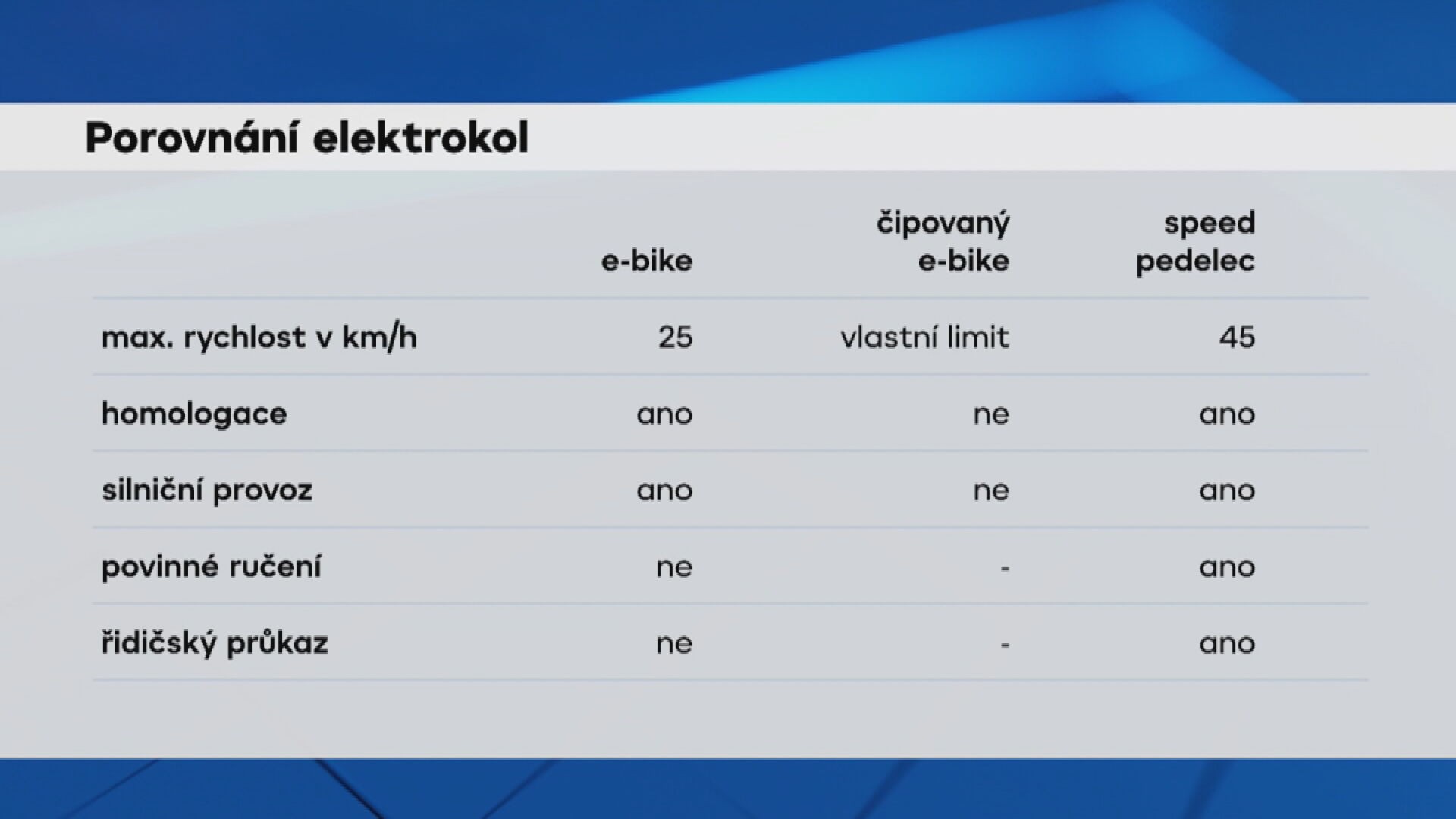 Porovnání elektrokol

| | e-bike | čipovaný e-bike | speed pedelec |
|---|---|---|---|
| max. rychlost v km/h | 25 | vlastní limit | 45 |
| homologace | ano | ne | ano |
| silniční provoz | ano | ne | ano |
| povinné ručení | ne | - | ano |
| řidičský průkaz | ne | - | ano |